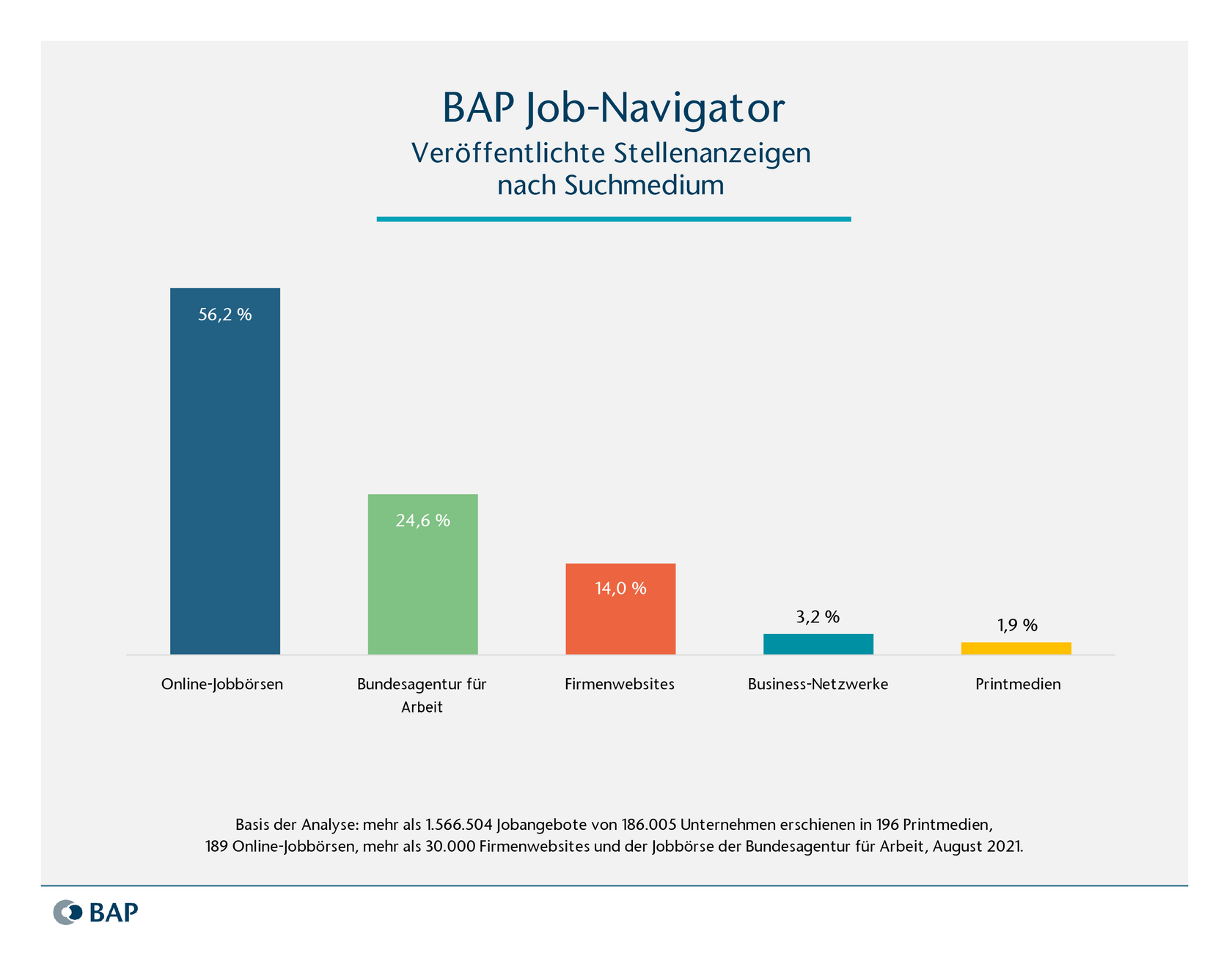 BAP Job-Navigator
Veröffentlichte Stellenanzeigen nach Suchmedium

56,2 %
24,6 %
14,0 %
3,2 %
1,9 %

Online-Jobbörsen
Bundesagentur für Arbeit
Firmenwebsites
Business-Netzwerke
Printmedien

Basis der Analyse: mehr als 1.566.504 Jobangebote von 186.005 Unternehmen erschienen in 196 Printmedien, 189 Online-Jobbörsen, mehr als 30.000 Firmenwebsites und der Jobbörse der Bundesagentur für Arbeit, August 2021.

BAP